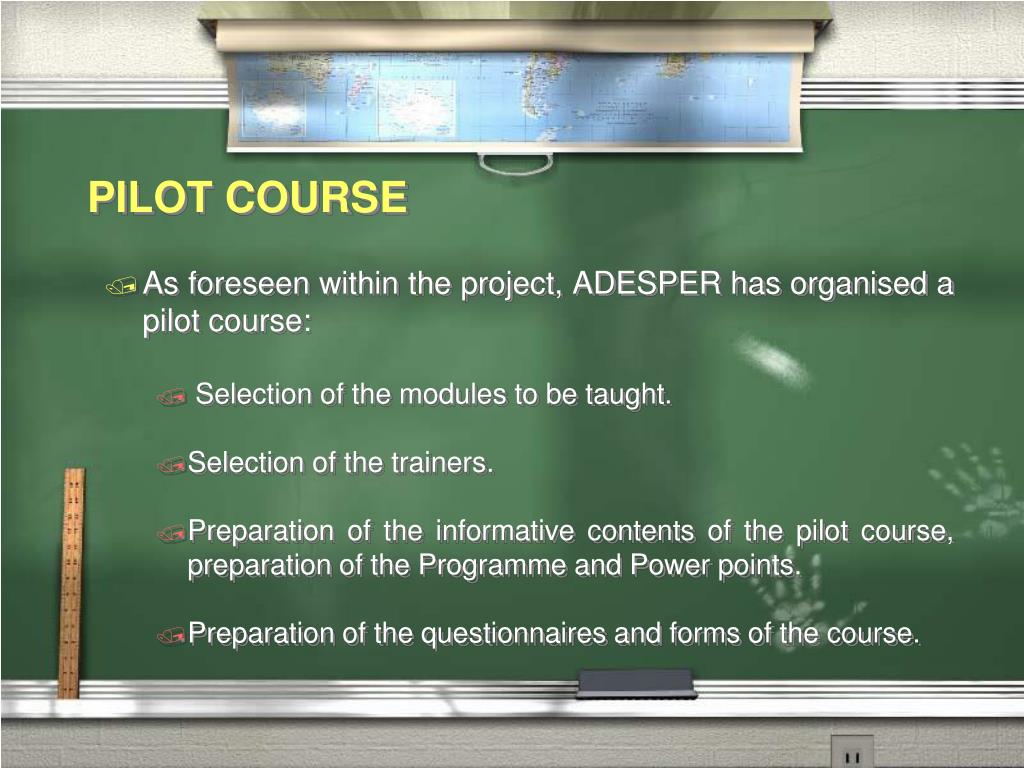 PILOT COURSE

As foreseen within the project, ADESPER has organised a pilot course:

Selection of the modules to be taught.

Selection of the trainers.

Preparation of the informative contents of the pilot course, preparation of the Programme and Power points.

Preparation of the questionnaires and forms of the course.